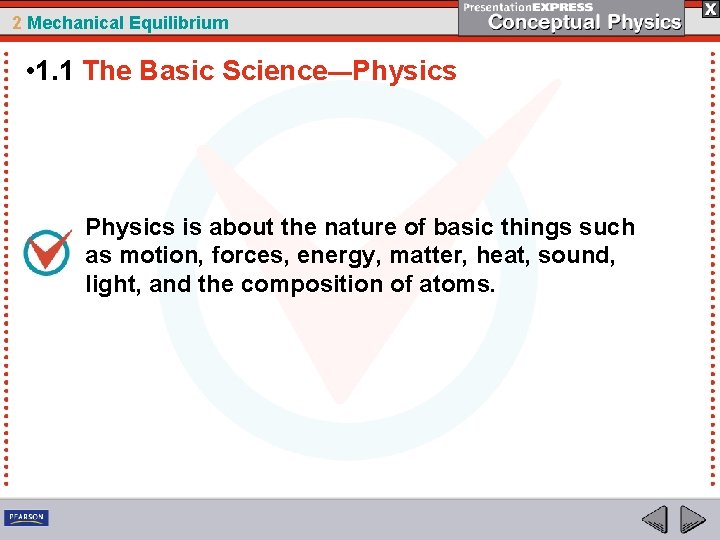 2 Mechanical Equilibrium

PresentationEXPRESS
Conceptual Physics

X

•1.1 The Basic Science—Physics

Physics is about the nature of basic things such as motion, forces, energy, matter, heat, sound, light, and the composition of atoms.

PEARSON